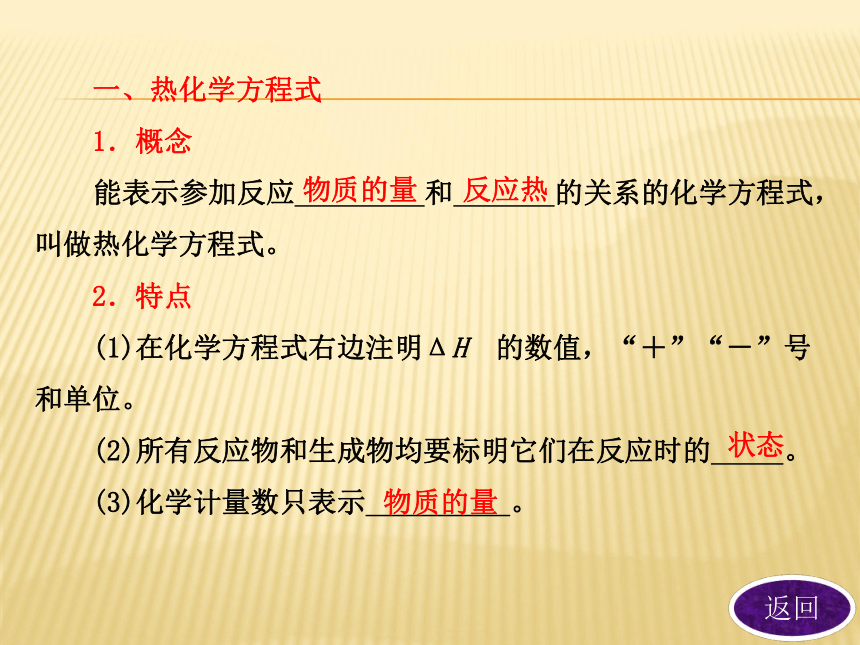 一、热化学方程式

1．概念

能表示参加反应物质的量和反应热的关系的化学方程式，叫做热化学方程式。

2．特点

(1)在化学方程式右边注明$\Delta H$ 的数值，“＋”“－”号和单位。

(2)所有反应物和生成物均要标明它们在反应时的状态。

(3)化学计量数只表示物质的量。

返回